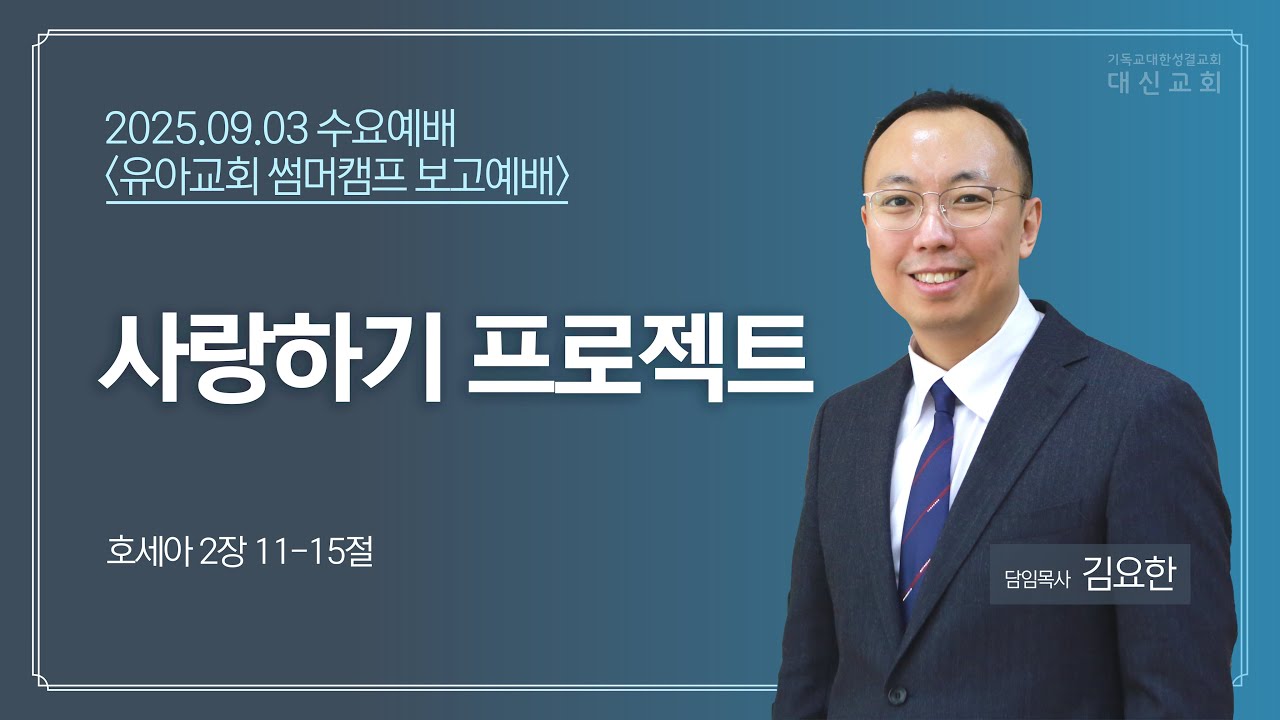 기독교대한성결교회
대신교회

2025.09.03 수요예배
〈유아교회 썸머캠프 보고예배〉

사랑하기 프로젝트

호세아 2장 11-15절

담임목사 김요한